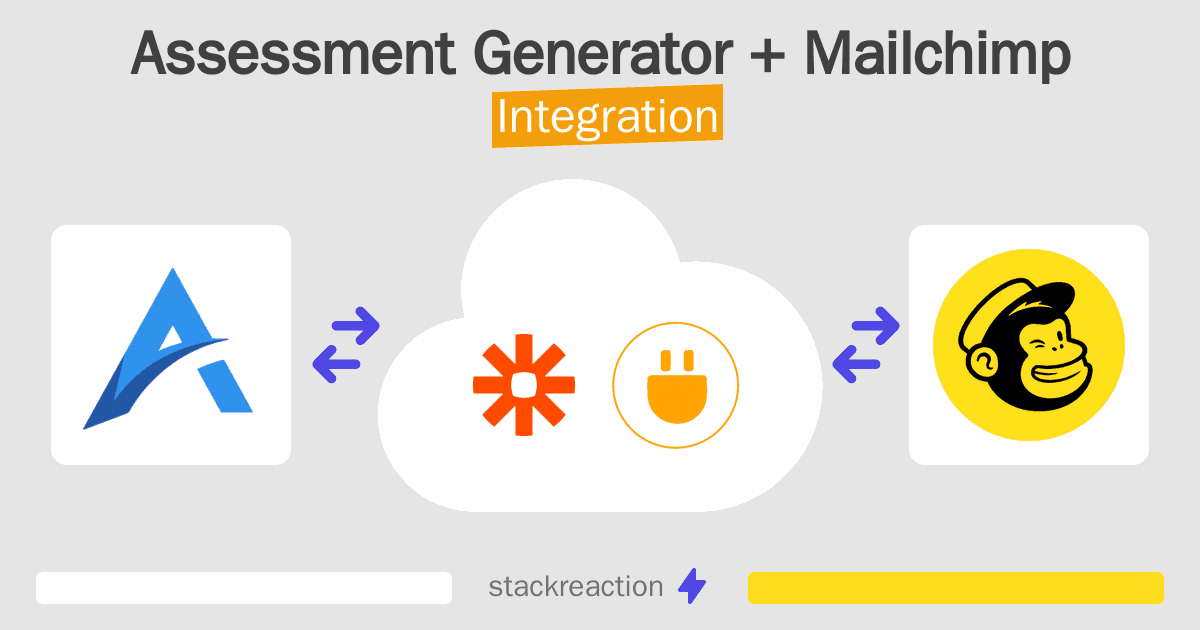 Assessment Generator + Mailchimp
Integration

stackreaction